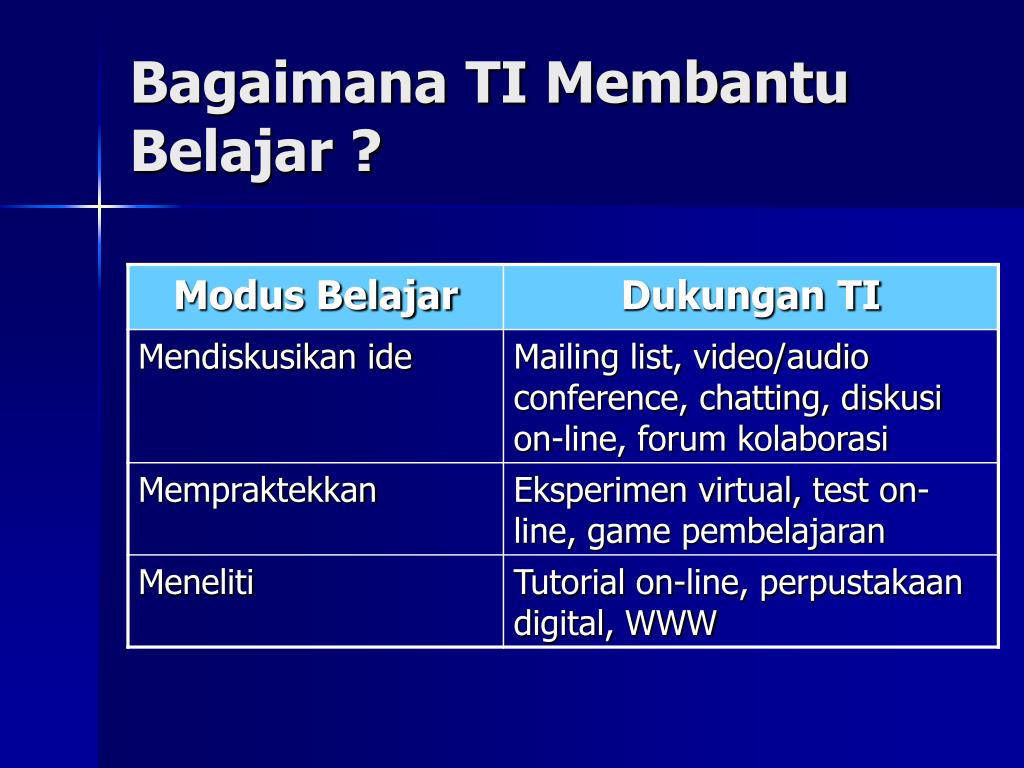 Bagaimana TI Membantu Belajar ?

| Modus Belajar | Dukungan TI |
|---|---|
| Mendiskusikan ide | Mailing list, video/audio conference, chatting, diskusi on-line, forum kolaborasi |
| Mempraktekkan | Eksperimen virtual, test on-line, game pembelajaran |
| Meneliti | Tutorial on-line, perpustakaan digital, WWW |